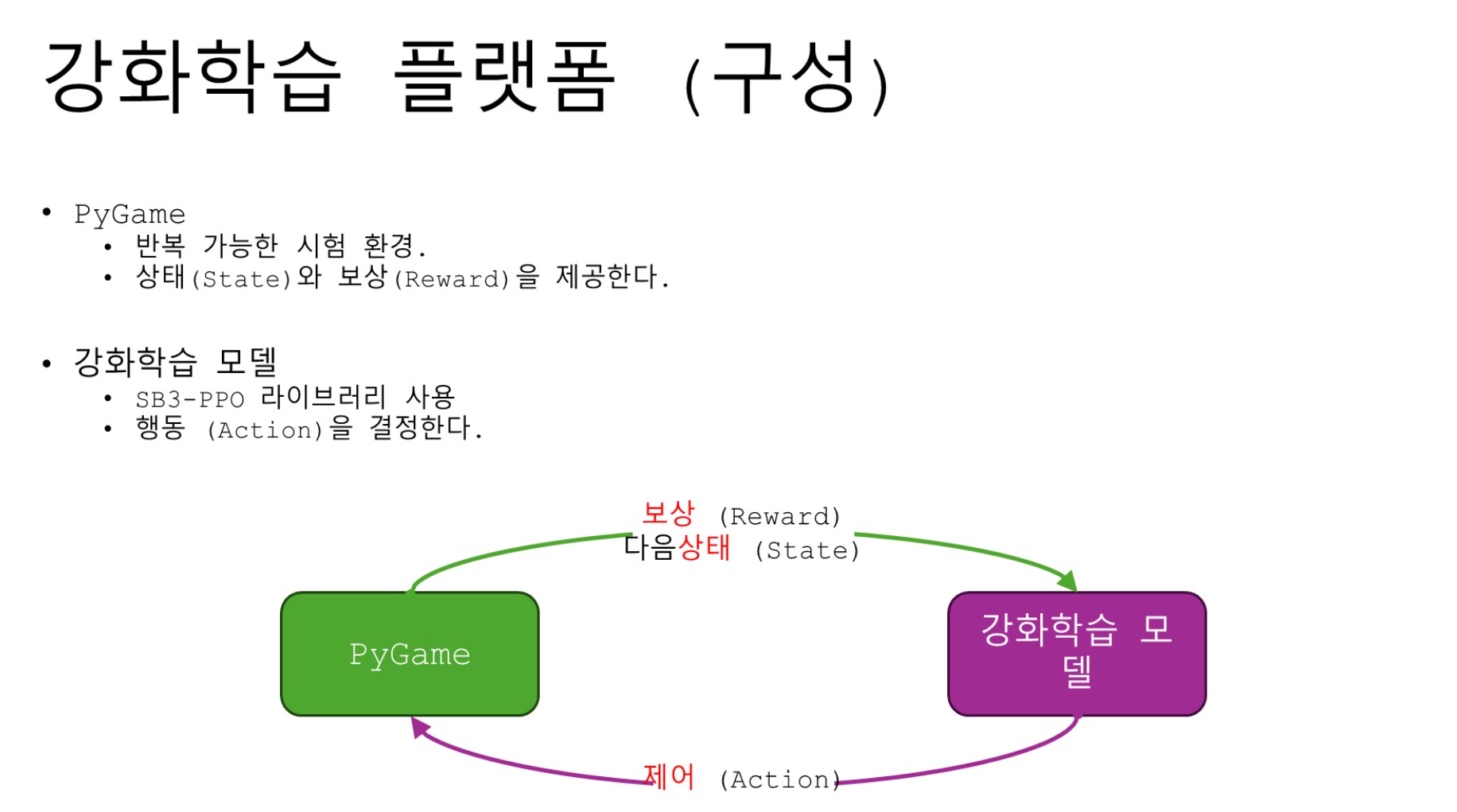 강화학습 플랫폼 (구성)

• PyGame
  • 반복 가능한 시험 환경.
  • 상태(State)와 보상(Reward)을 제공한다.

• 강화학습 모델
  • SB3-PPO 라이브러리 사용
  • 행동 (Action)을 결정한다.

보상 (Reward)
다음상태 (State)

PyGame

강화학습 모델

제어 (Action)